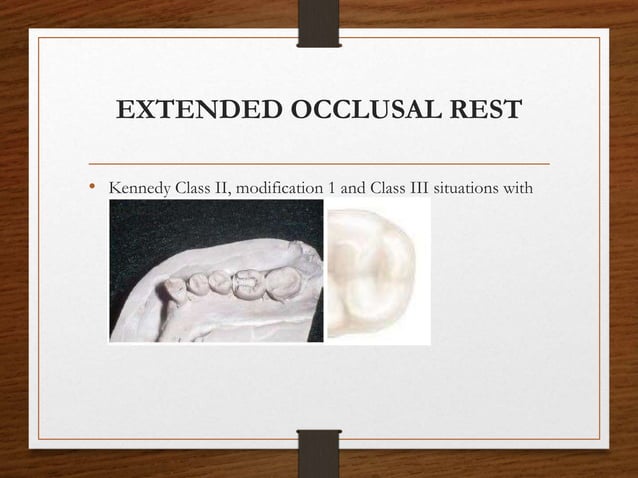 EXTENDED OCCLUSAL REST

• Kennedy Class II, modification 1 and Class III situations with